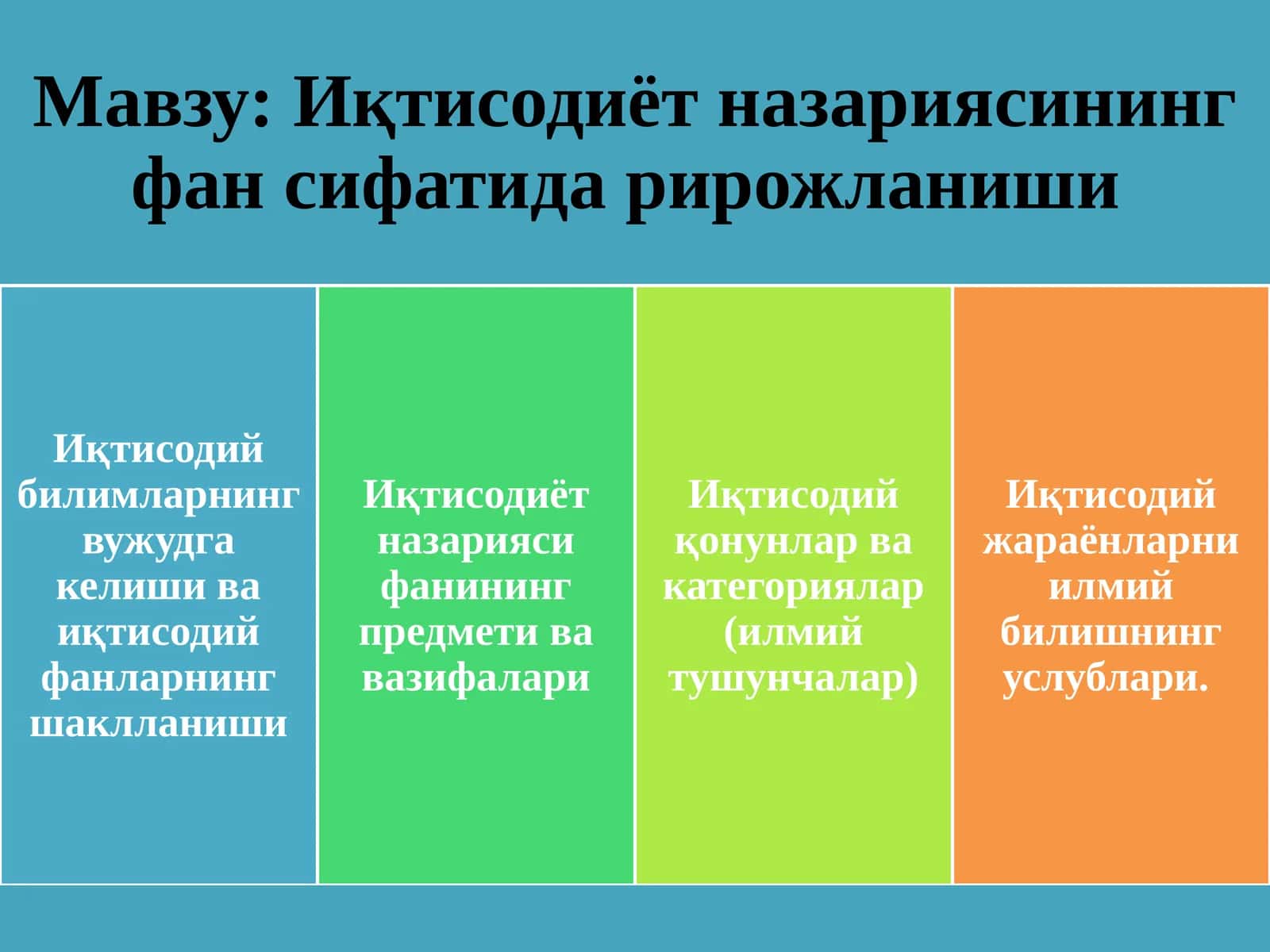 Мавзу: Иқтисодиёт назариясининг фан сифатида рирожланиши

Иқтисодий билимларнинг вужудга келиши ва иқтисодий фанларнинг шаклланиши

Иқтисодиёт назарияси фанининг предмети ва вазифалари

Иқтисодий қонунлар ва категориялар (илмий тушунчалар)

Иқтисодий жараёнларни илмий билишнинг услублари.